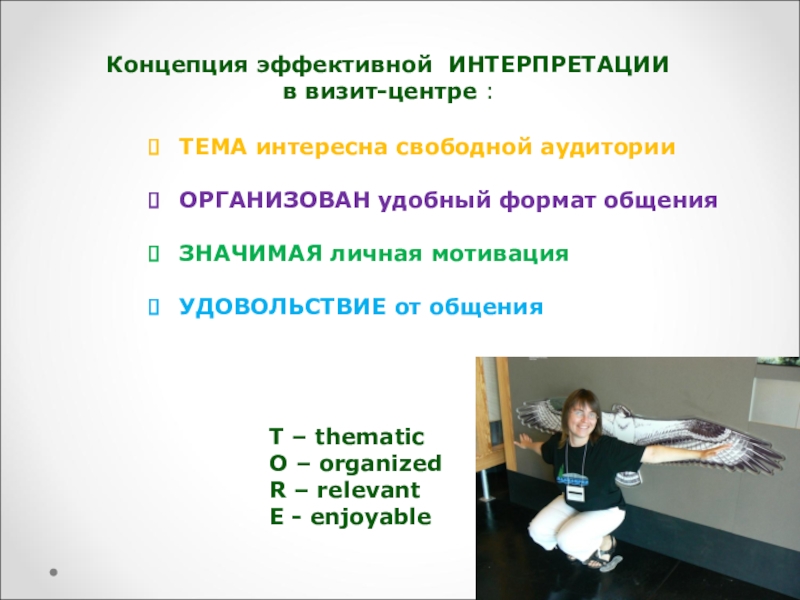 Концепция эффективной ИНТЕРПРЕТАЦИИ в визит-центре :

ТЕМА интересна свободной аудитории

ОРГАНИЗОВАН удобный формат общения

ЗНАЧИМАЯ личная мотивация

УДОВОЛЬСТВИЕ от общения

T – thematic
O – organized
R – relevant
E - enjoyable